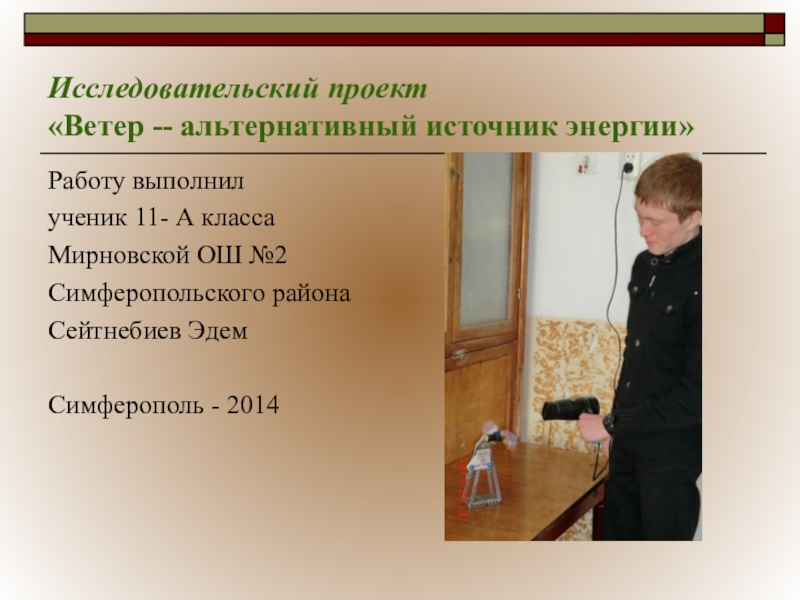 Исследовательский проект
«Ветер -- альтернативный источник энергии»

Работу выполнил
ученик 11- А класса
Мирновской ОШ №2
Симферопольского района
Сейтнебиев Эдем

Симферополь - 2014